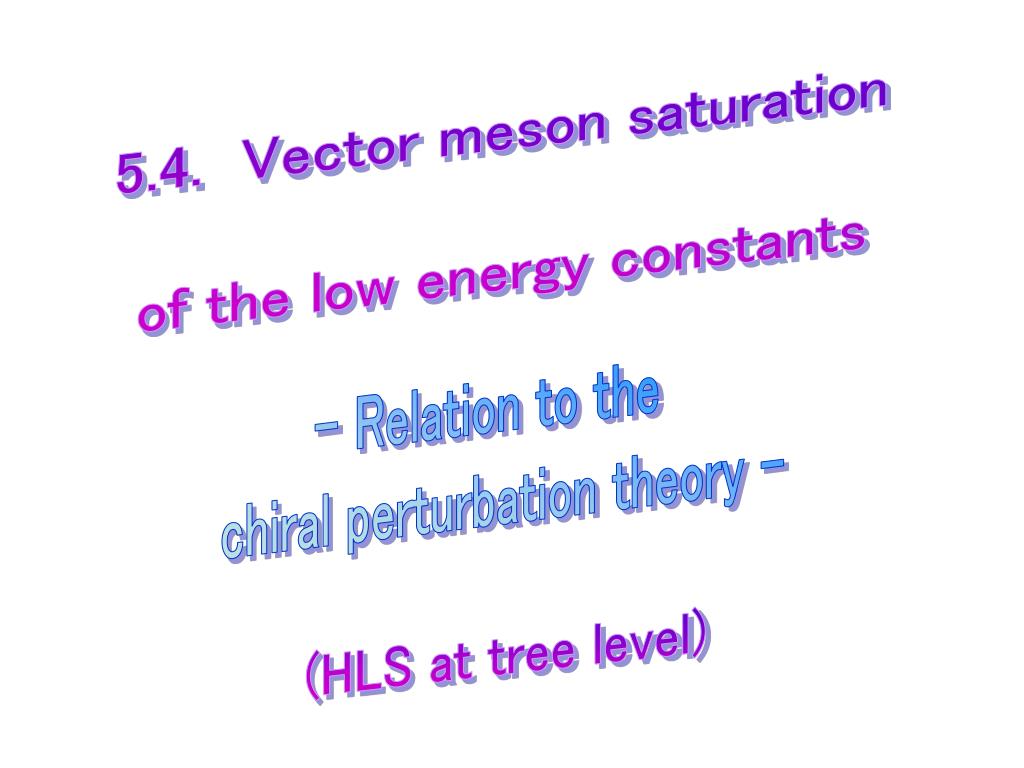 5.4. Vector meson saturation

of the low energy constants

– Relation to the chiral perturbation theory –

(HLS at tree level)